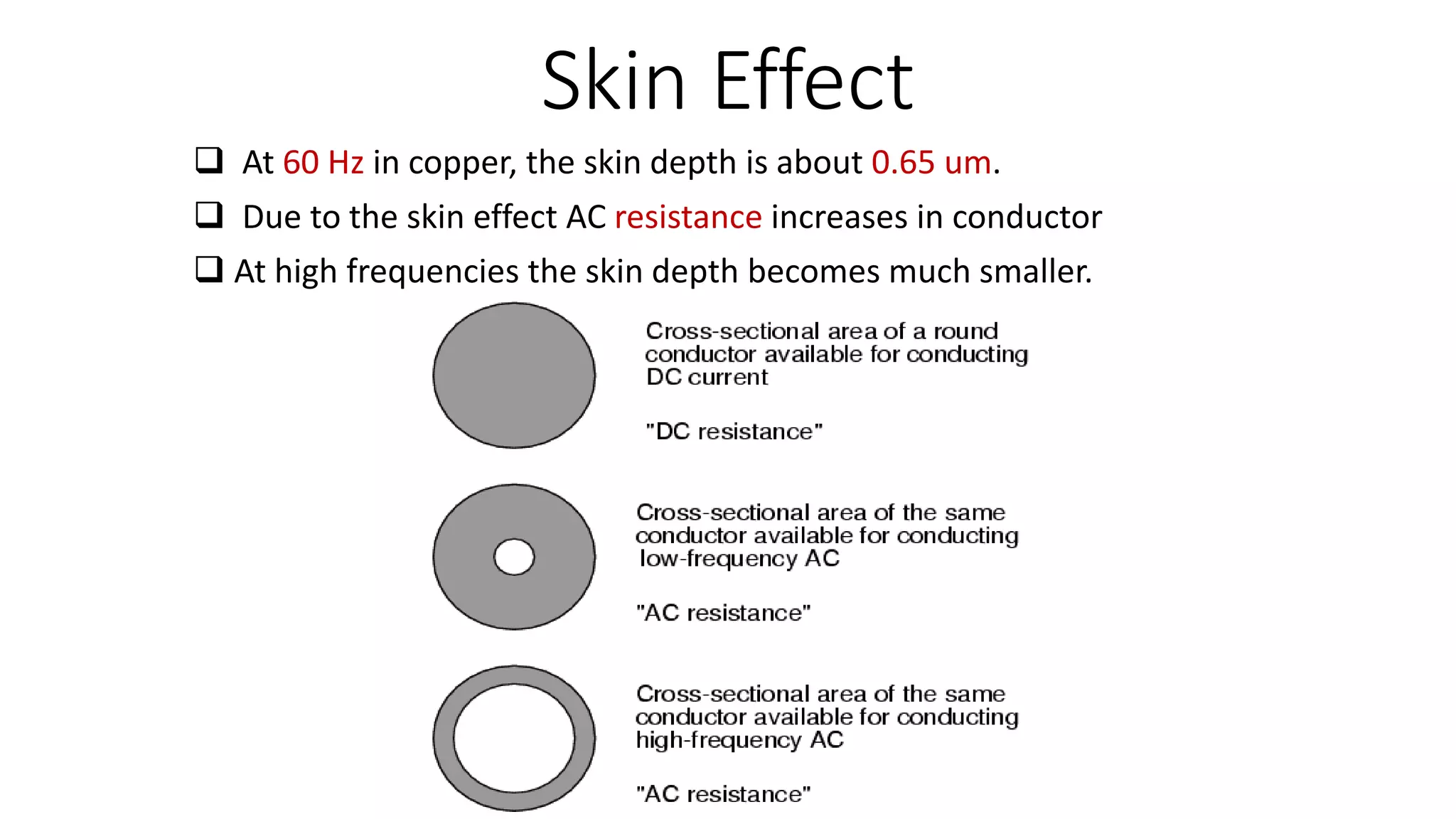 Skin Effect

❑ At 60 Hz in copper, the skin depth is about 0.65 um.

❑ Due to the skin effect AC resistance increases in conductor

❑ At high frequencies the skin depth becomes much smaller.

Cross-sectional area of a round conductor available for conducting DC current

"DC resistance"

Cross-sectional area of the same conductor available for conducting low-frequency AC

"AC resistance"

Cross-sectional area of the same conductor available for conducting high-frequency AC

"AC resistance"